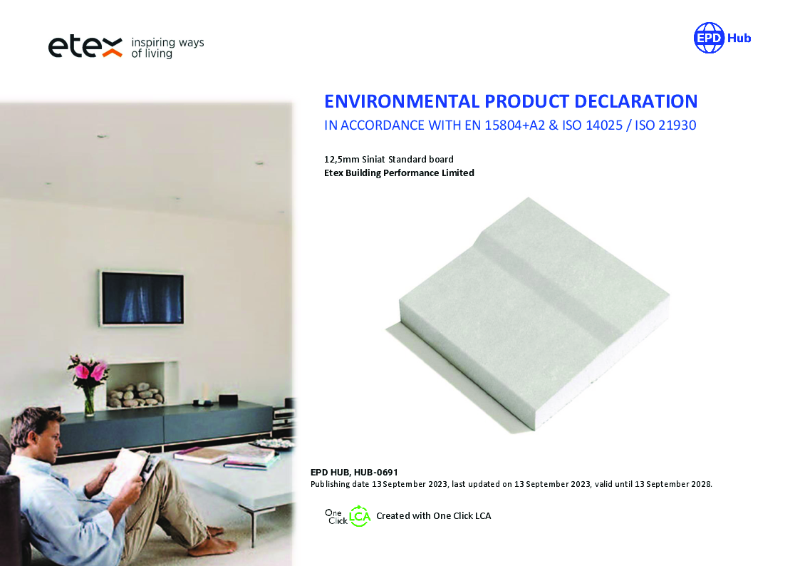 etex inspiring ways of living

EPD Hub

ENVIRONMENTAL PRODUCT DECLARATION
IN ACCORDANCE WITH EN 15804+A2 & ISO 14025 / ISO 21930

12,5mm Siniat Standard board
Etex Building Performance Limited

EPD HUB, HUB-0691
Publishing date 13 September 2023, last updated on 13 September 2023, valid until 13 September 2028.

One Click LCA Created with One Click LCA